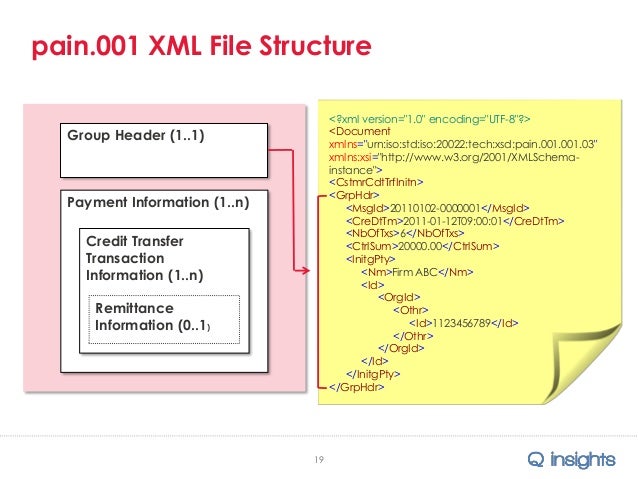 pain.001 XML File Structure

Group Header (1..1)

Payment Information (1..n)

Credit Transfer Transaction Information (1..n)

Remittance Information (0..1)

<?xml version="1.0" encoding="UTF-8"?>
<Document xmlns="urn:iso:std:iso:20022:tech:xsd:pain.001.001.03" xmlns:xsi="http://www.w3.org/2001/XMLSchema-instance">
<CstmrCdtTrfInitn>
<GrpHdr>
<MsgId>20110102-0000001</MsgId>
<CreDtTm>2011-01-12T09:00:01</CreDtTm>
<NbOfTxs>6</NbOfTxs>
<CtrlSum>20000.00</CtrlSum>
<InitgPty>
<Nm>Firm ABC</Nm>
<Id>
<OrgId>
<Othr>
<Id>1123456789</Id>
</Othr>
</OrgId>
</Id>
</InitgPty>
</GrpHdr>

19

Q insights